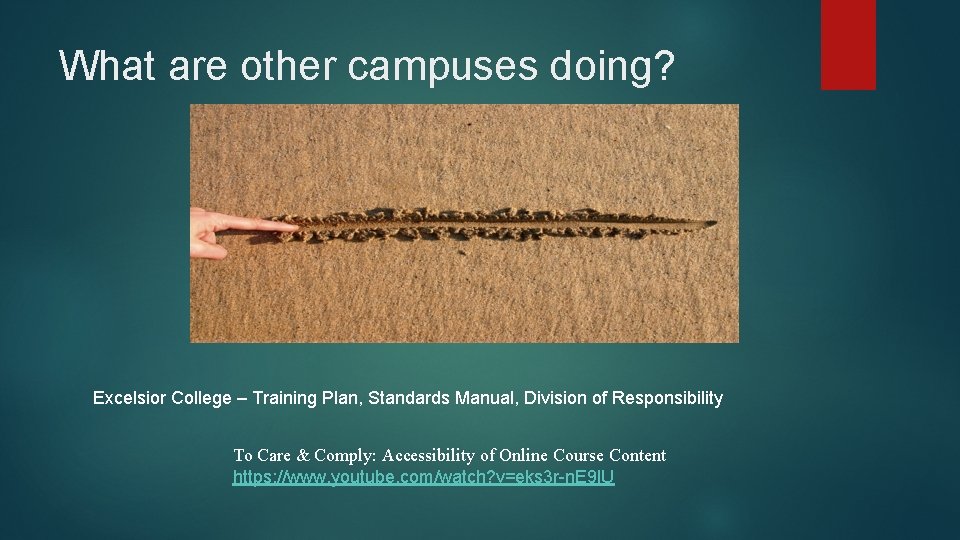 What are other campuses doing?

Excelsior College – Training Plan, Standards Manual, Division of Responsibility

To Care & Comply: Accessibility of Online Course Content
https://www.youtube.com/watch?v=eks3r-nE9lU